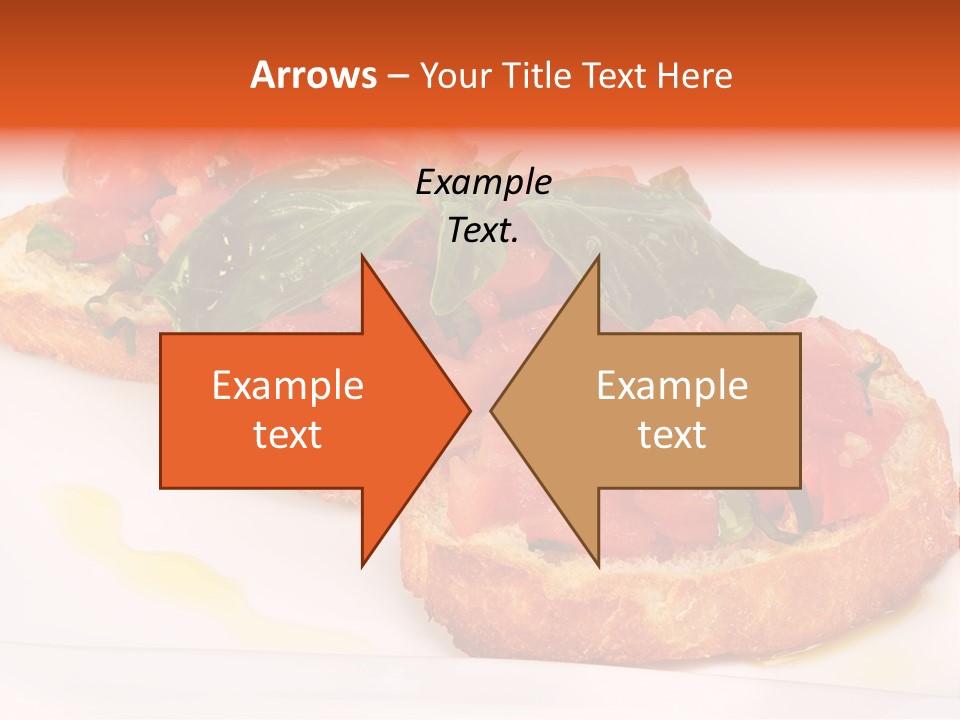 Arrows – Your Title Text Here

Example Text.

Example text

Example text